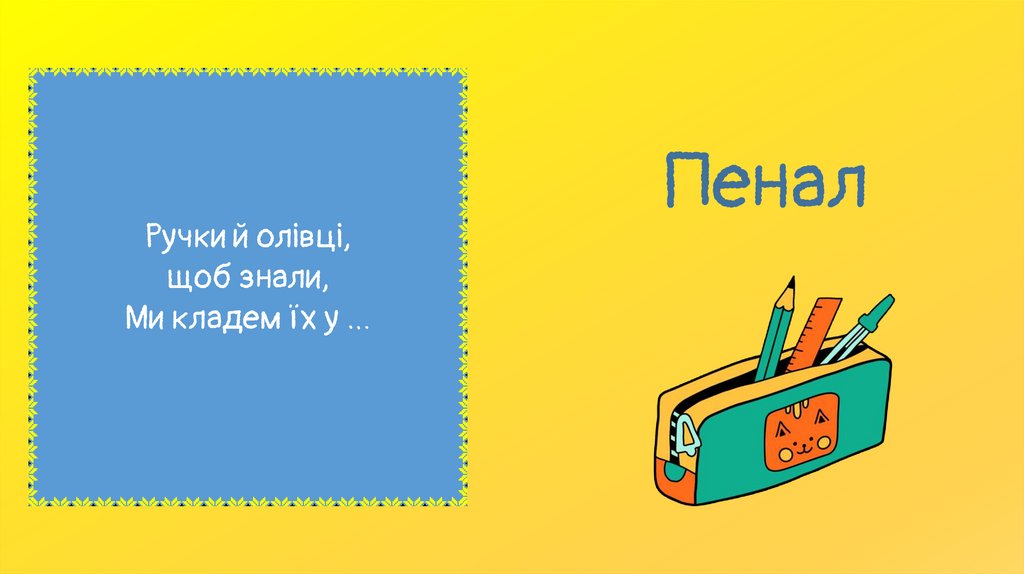 Ручки й олівці,
щоб знали,
Ми кладем їх у …

Пенал